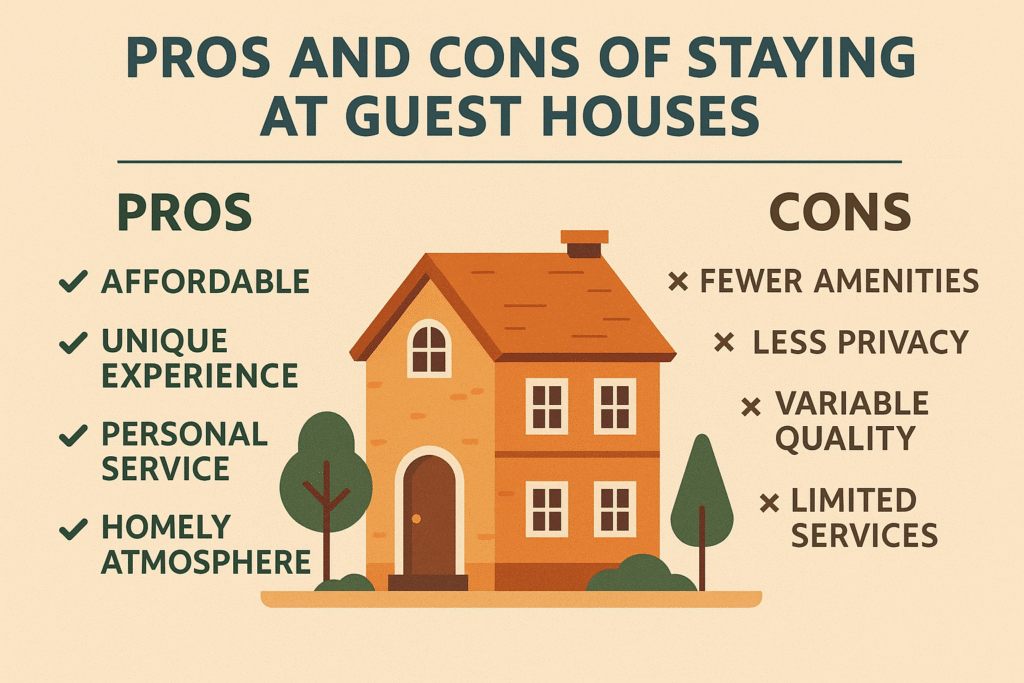 PROS AND CONS OF STAYING AT GUEST HOUSES

PROS

✓ AFFORDABLE

✓ UNIQUE EXPERIENCE

✓ PERSONAL SERVICE

✓ HOMELY ATMOSPHERE

CONS

× FEWER AMENITIES

× LESS PRIVACY

× VARIABLE QUALITY

× LIMITED SERVICES